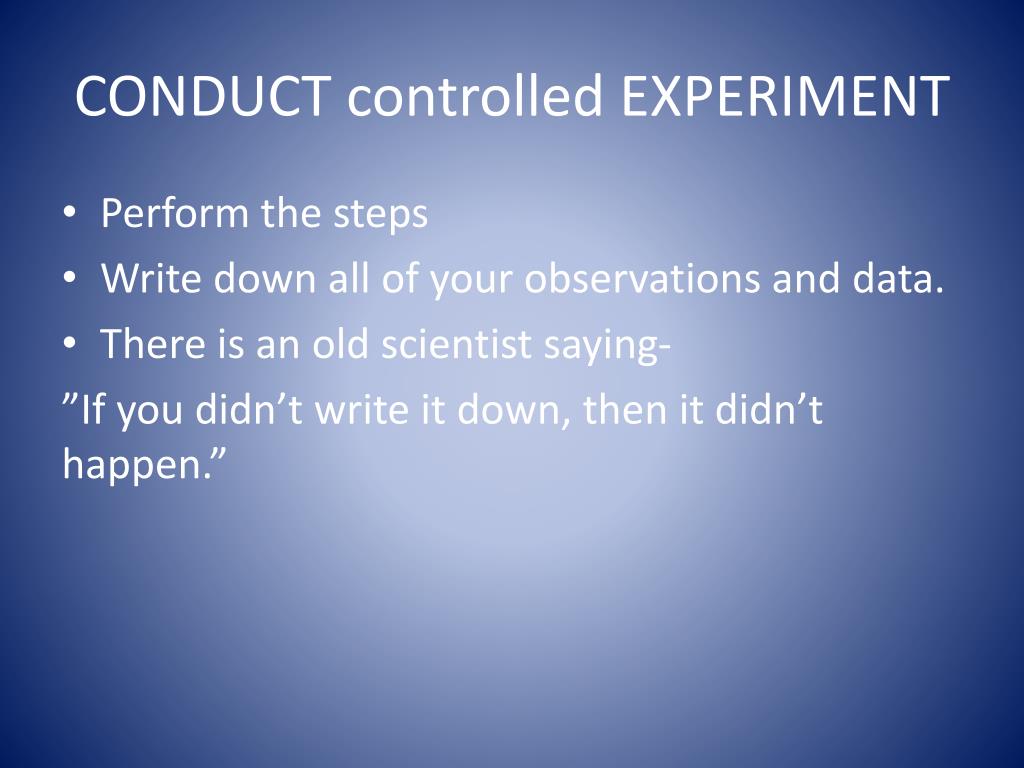 CONDUCT controlled EXPERIMENT

• Perform the steps
• Write down all of your observations and data.
• There is an old scientist saying-
”If you didn’t write it down, then it didn’t happen.”